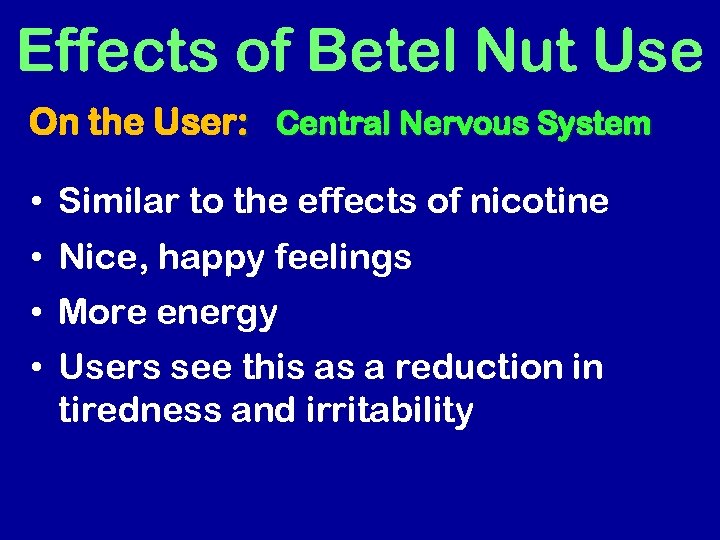 Effects of Betel Nut Use

On the User: Central Nervous System

• Similar to the effects of nicotine
• Nice, happy feelings
• More energy
• Users see this as a reduction in tiredness and irritability